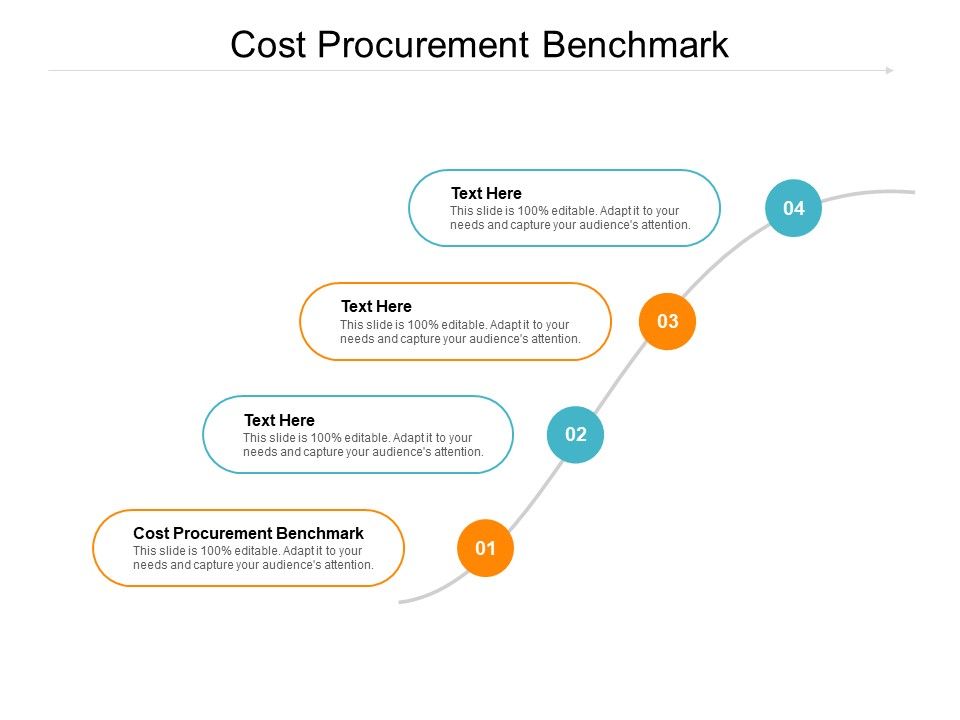 Cost Procurement Benchmark

Text Here
This slide is 100% editable. Adapt it to your needs and capture your audience's attention.

04

Text Here
This slide is 100% editable. Adapt it to your needs and capture your audience's attention.

03

Text Here
This slide is 100% editable. Adapt it to your needs and capture your audience's attention.

02

Cost Procurement Benchmark
This slide is 100% editable. Adapt it to your needs and capture your audience's attention.

01